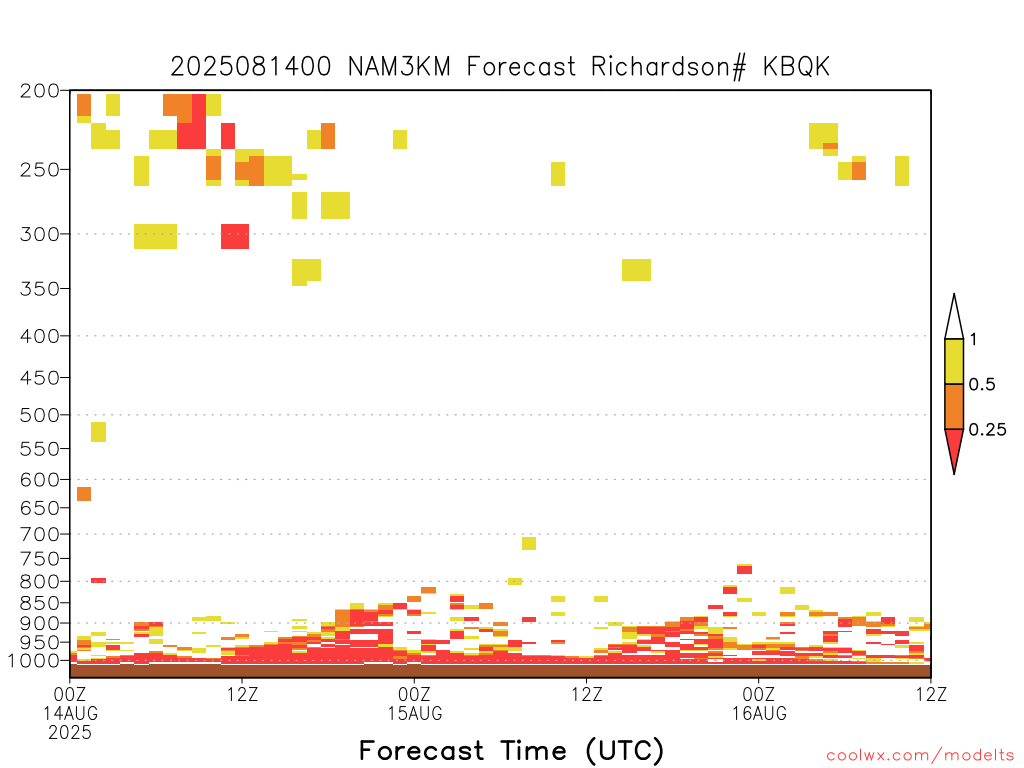 2025081400 NAM3KM Forecast Richardson# KBQK

200
250
300
350
400
450
500
550
600
650
700
750
800
850
900
950
1000

1
0.5
0.25

00Z
14AUG
2025
12Z
00Z
15AUG
12Z
00Z
16AUG
12Z

Forecast Time (UTC)

coolwx.com/modelts